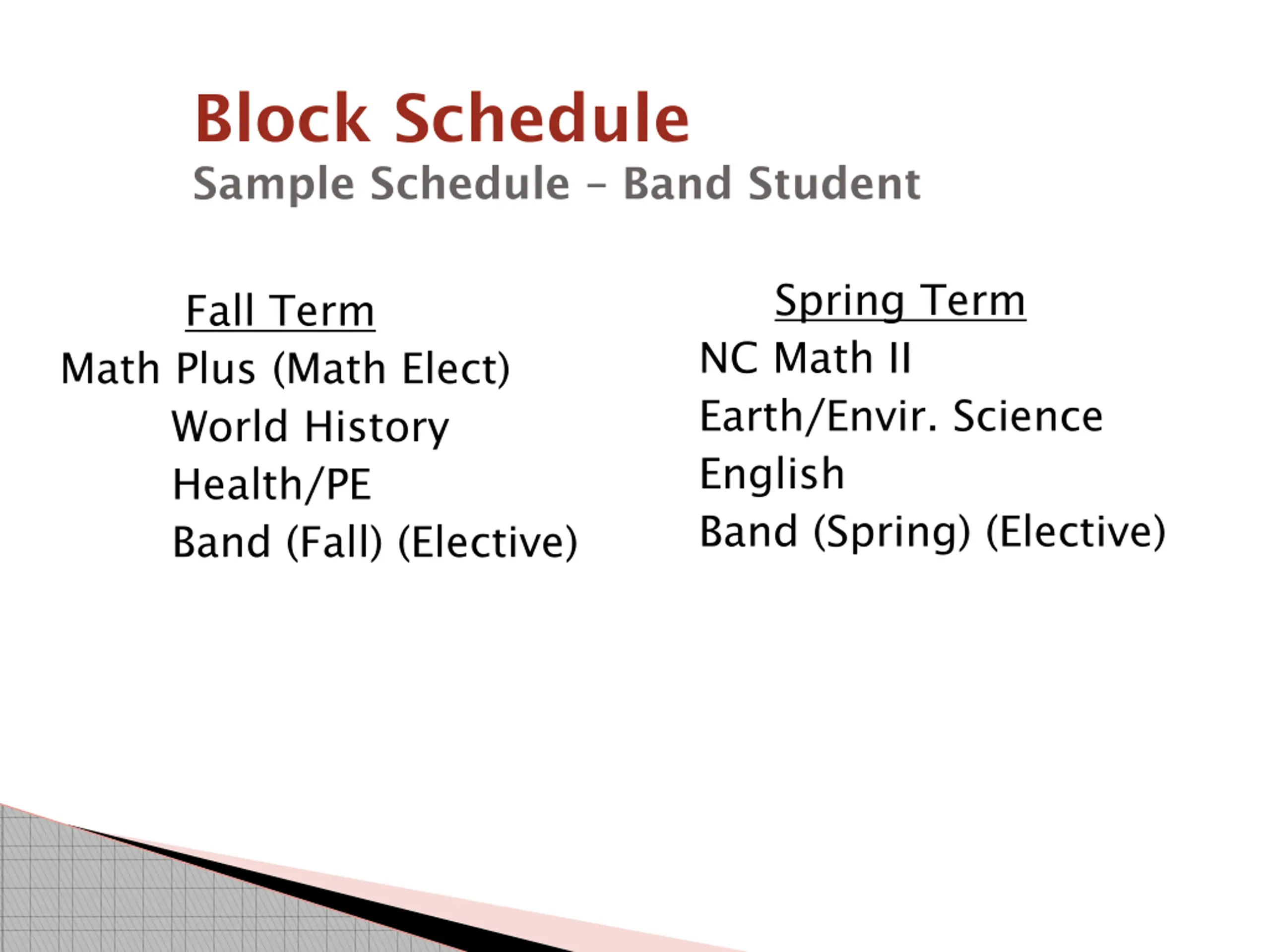 Block Schedule
Sample Schedule – Band Student

Fall Term
Math Plus (Math Elect)
World History
Health/PE
Band (Fall) (Elective)

Spring Term
NC Math II
Earth/Envir. Science
English
Band (Spring) (Elective)